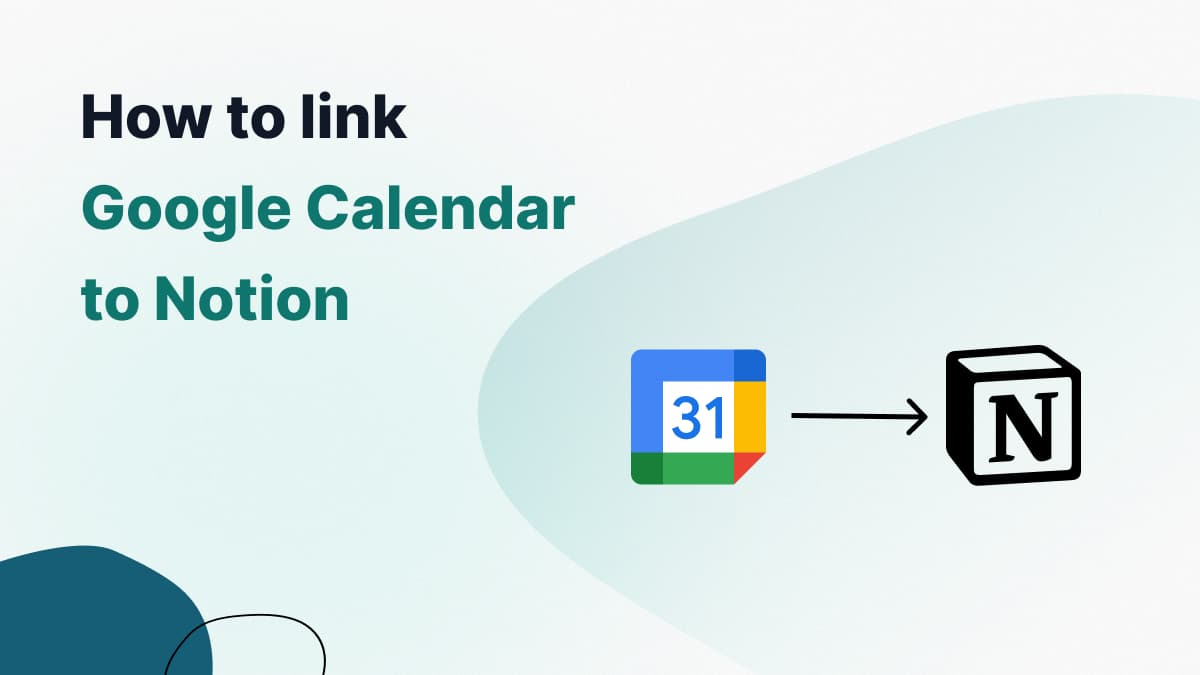 How to link
Google Calendar
to Notion

31

N